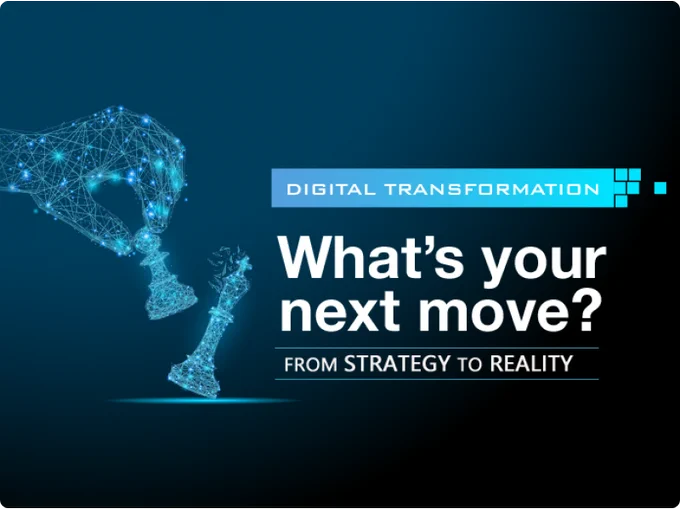 DIGITAL TRANSFORMATION

What's your next move?

FROM STRATEGY TO REALITY